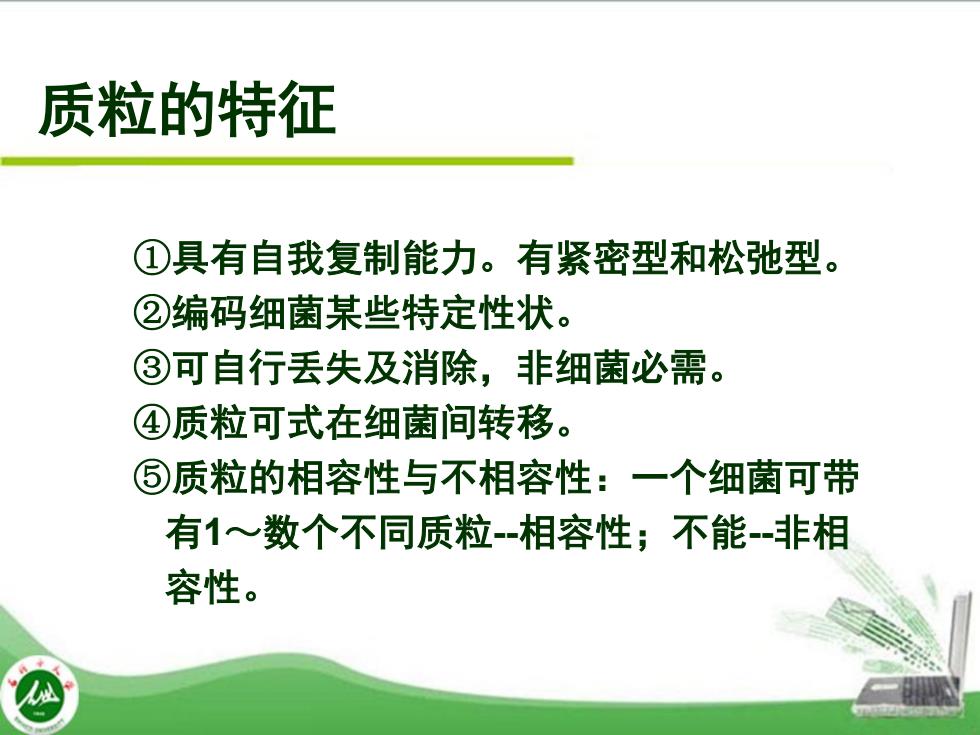 质粒的特征

①具有自我复制能力。有紧密型和松弛型。
②编码细菌某些特定性状。
③可自行丢失及消除，非细菌必需。
④质粒可式在细菌间转移。
⑤质粒的相容性与不相容性：一个细菌可带有1～数个不同质粒--相容性；不能--非相容性。